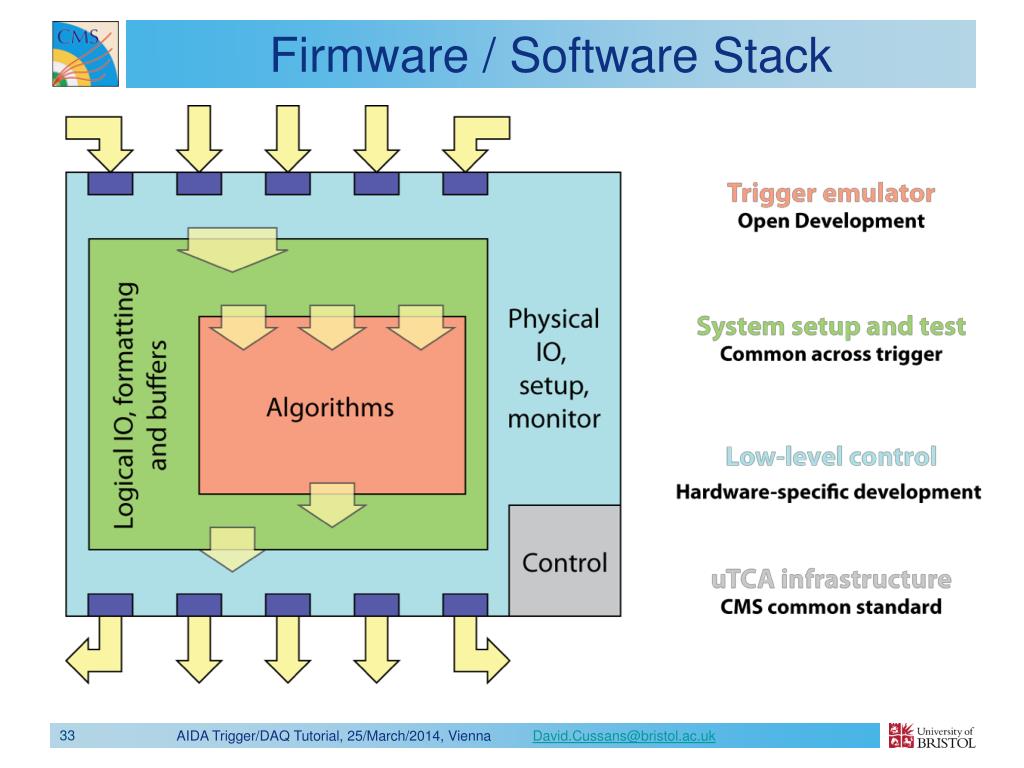 CMS

Firmware / Software Stack

Logical IO, formatting and buffers

Algorithms

Physical IO, setup, monitor

Control

Trigger emulator
Open Development

System setup and test
Common across trigger

Low-level control
Hardware-specific development

uTCA infrastructure
CMS common standard

33 AIDA Trigger/DAQ Tutorial, 25/March/2014, Vienna David.Cussans@bristol.ac.uk

University of BRISTOL